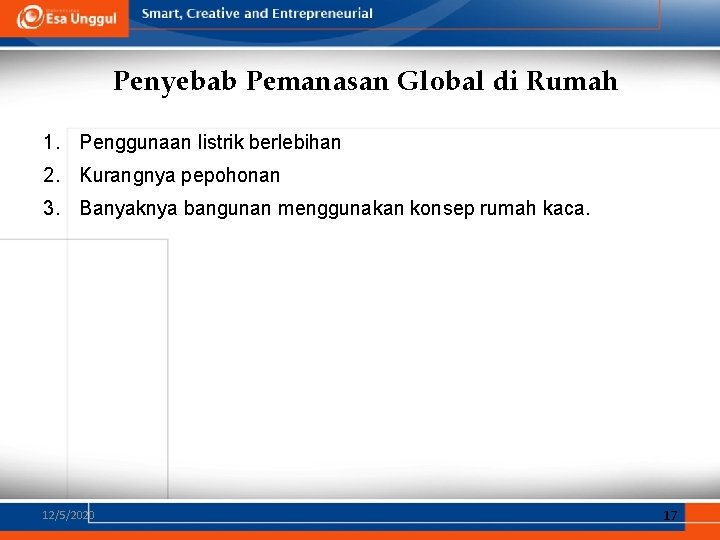 Esa Unggul

Smart, Creative and Entrepreneurial

Penyebab Pemanasan Global di Rumah

1. Penggunaan listrik berlebihan
2. Kurangnya pepohonan
3. Banyaknya bangunan menggunakan konsep rumah kaca.

12/5/2020

17